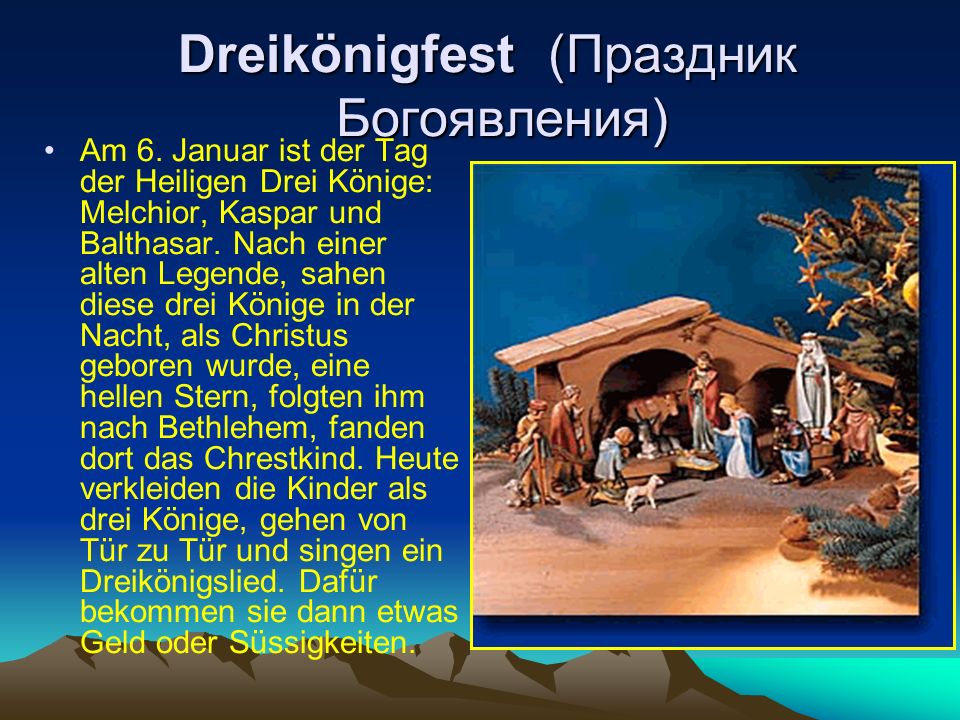 Dreikönigfest (Праздник Богоявления)

• Am 6. Januar ist der Tag der Heiligen Drei Könige: Melchior, Kaspar und Balthasar. Nach einer alten Legende, sahen diese drei Könige in der Nacht, als Christus geboren wurde, eine hellen Stern, folgten ihm nach Bethlehem, fanden dort das Chrestkind. Heute verkleiden die Kinder als drei Könige, gehen von Tür zu Tür und singen ein Dreikönigslied. Dafür bekommen sie dann etwas Geld oder Süssigkeiten.